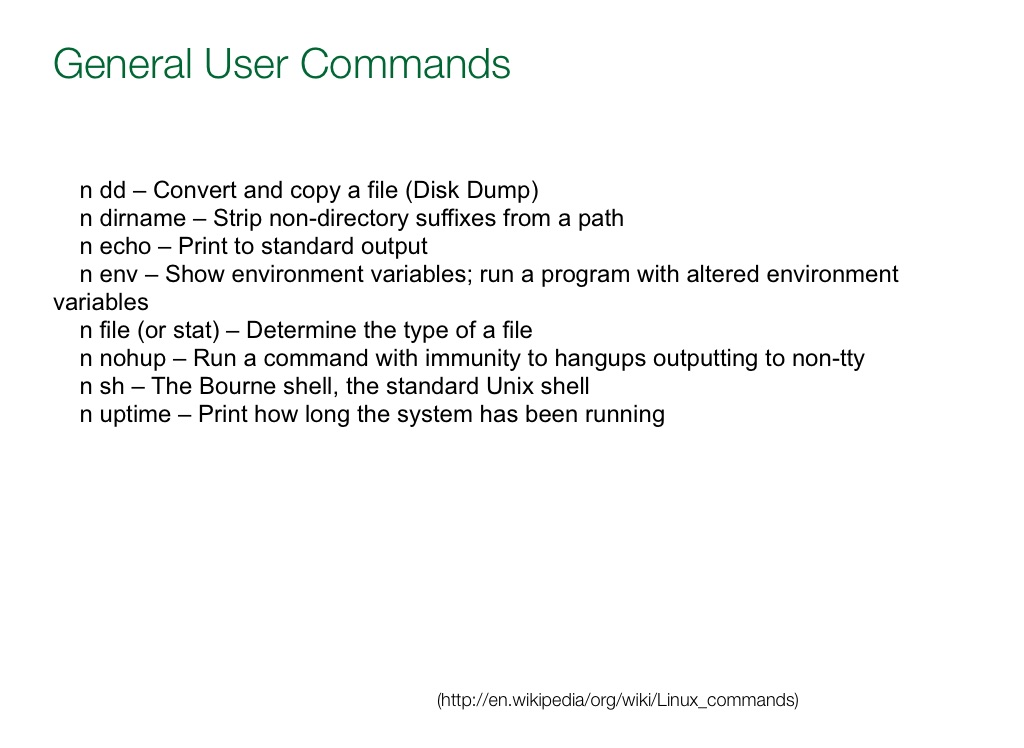 General User Commands

n dd – Convert and copy a file (Disk Dump)
n dirname – Strip non-directory suffixes from a path
n echo – Print to standard output
n env – Show environment variables; run a program with altered environment variables
n file (or stat) – Determine the type of a file
n nohup – Run a command with immunity to hangups outputting to non-tty
n sh – The Bourne shell, the standard Unix shell
n uptime – Print how long the system has been running

(http://en.wikipedia/org/wiki/Linux_commands)